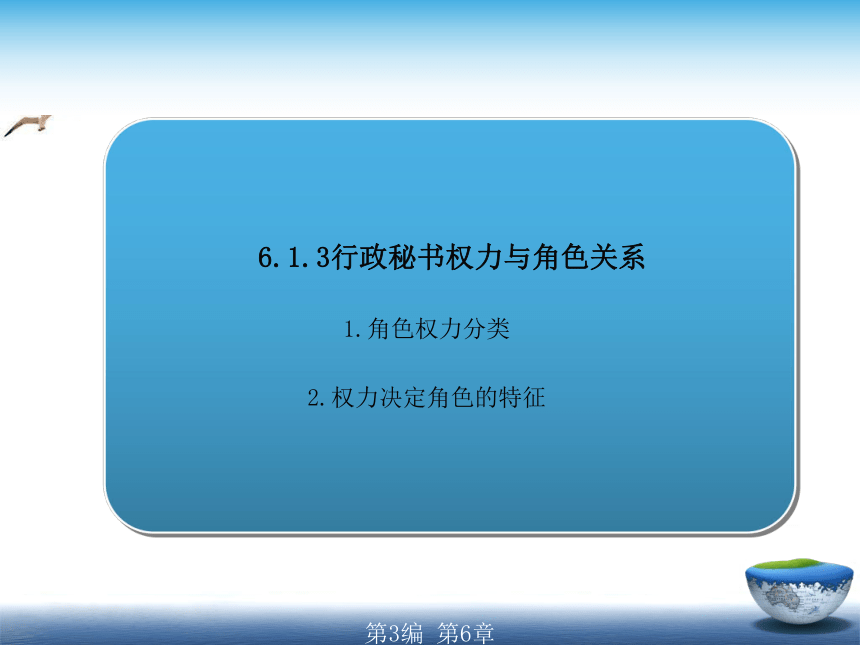 6.1.3行政秘书权力与角色关系

1.角色权力分类

2.权力决定角色的特征

第3编 第6章